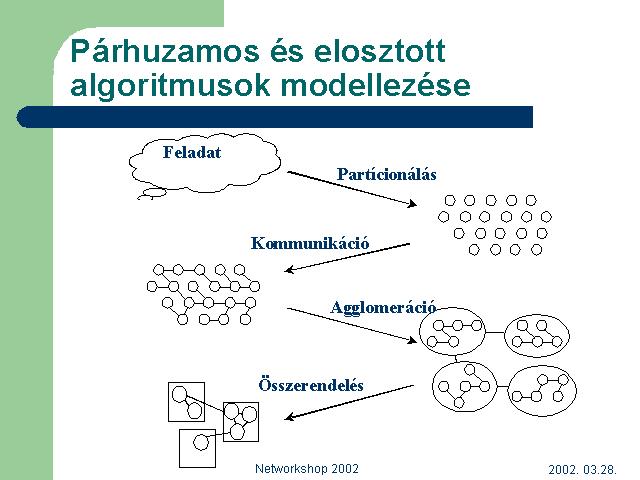 Párhuzamos és elosztott algoritmusok modellezése

Feladat

Partícionálás

Kommunikáció

Agglomeráció

Összerendelés

Networkshop 2002

2002. 03.28.